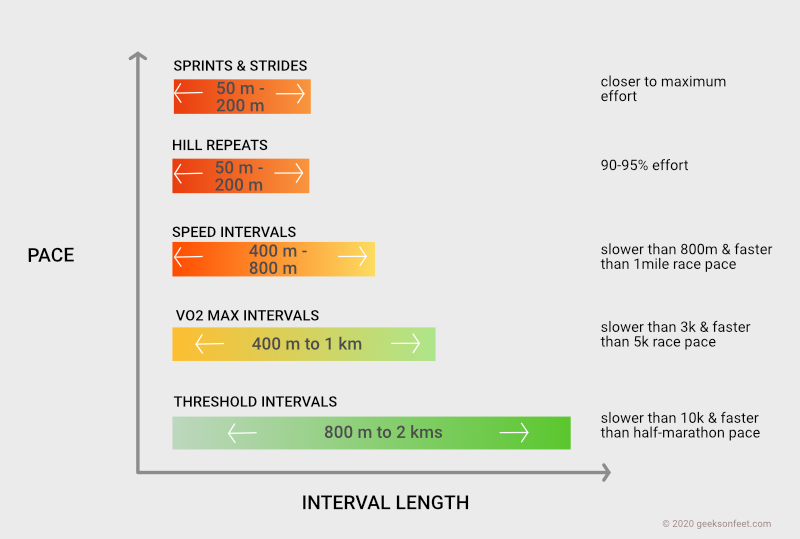 PACE

SPRINTS & STRIDES
50 m - 200 m
closer to maximum effort

HILL REPEATS
50 m - 200 m
90-95% effort

SPEED INTERVALS
400 m - 800 m
slower than 800m & faster than 1mile race pace

VO2 MAX INTERVALS
400 m to 1 km
slower than 3k & faster than 5k race pace

THRESHOLD INTERVALS
800 m to 2 kms
slower than 10k & faster than half-marathon pace

INTERVAL LENGTH

© 2020 geeksonfeet.com